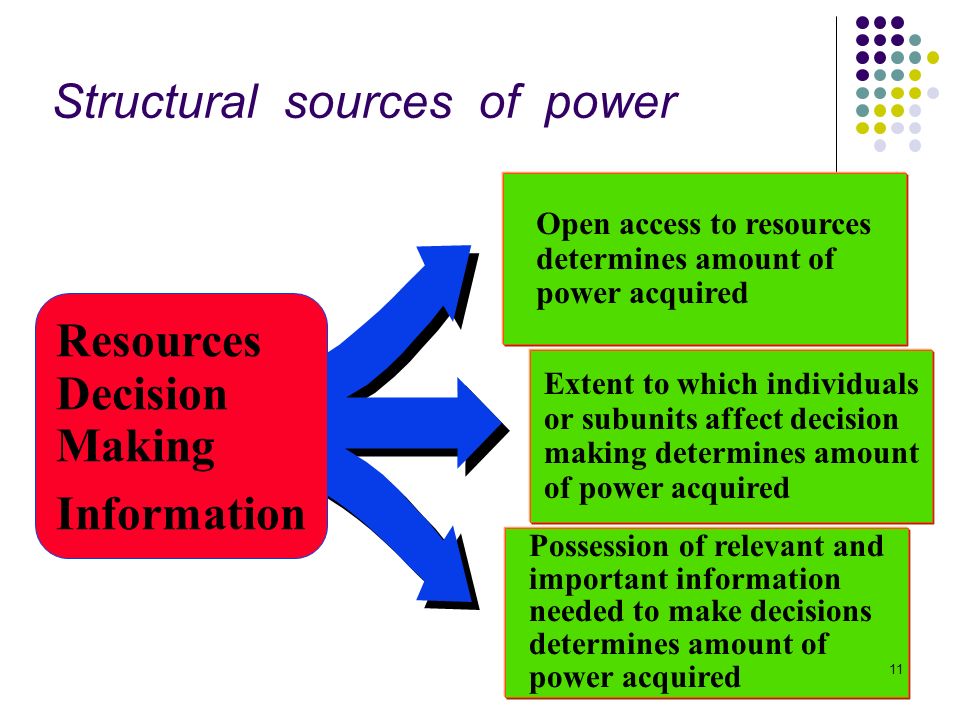 Structural sources of power

Resources
Decision
Making
Information

Open access to resources determines amount of power acquired

Extent to which individuals or subunits affect decision making determines amount of power acquired

Possession of relevant and important information needed to make decisions determines amount of power acquired

11